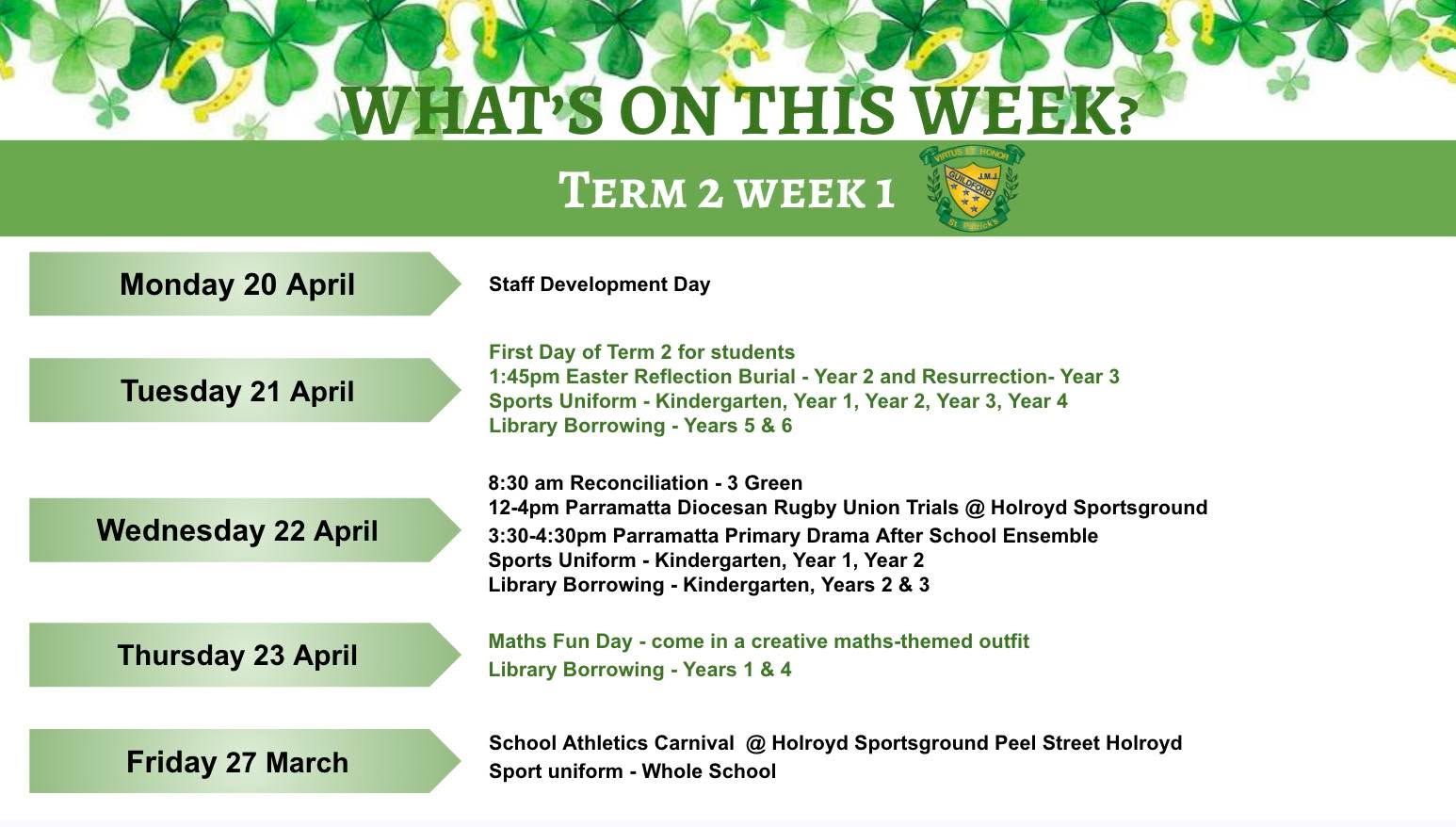 WHAT'S ON THIS WEEK?

TERM 2 WEEK 1

VIRTUS ET HONOR
J.M.J.
GUILDFORD
St Patrick's

Monday 20 April

Staff Development Day

Tuesday 21 April

First Day of Term 2 for students
1:45pm Easter Reflection Burial - Year 2 and Resurrection- Year 3
Sports Uniform - Kindergarten, Year 1, Year 2, Year 3, Year 4
Library Borrowing - Years 5 & 6

Wednesday 22 April

8:30 am Reconciliation - 3 Green
12-4pm Parramatta Diocesan Rugby Union Trials @ Holroyd Sportsground
3:30-4:30pm Parramatta Primary Drama After School Ensemble
Sports Uniform - Kindergarten, Year 1, Year 2
Library Borrowing - Kindergarten, Years 2 & 3

Thursday 23 April

Maths Fun Day - come in a creative maths-themed outfit
Library Borrowing - Years 1 & 4

Friday 27 March

School Athletics Carnival @ Holroyd Sportsground Peel Street Holroyd
Sport uniform - Whole School